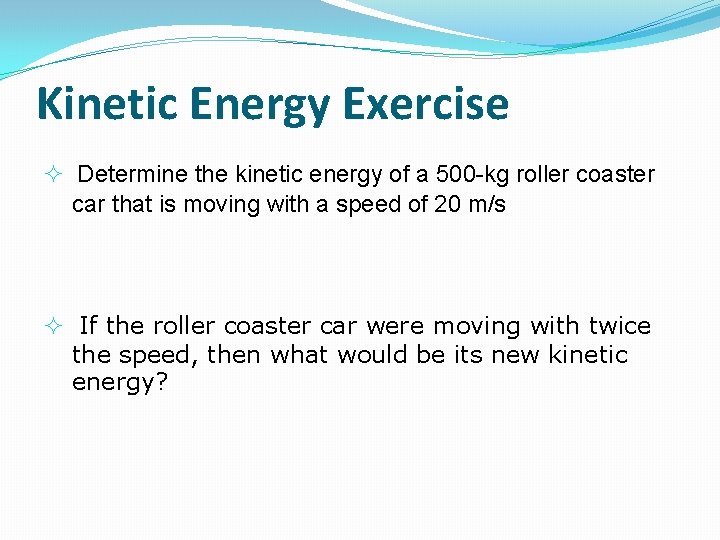 Kinetic Energy Exercise

✧ Determine the kinetic energy of a 500-kg roller coaster car that is moving with a speed of 20 m/s

✧ If the roller coaster car were moving with twice the speed, then what would be its new kinetic energy?